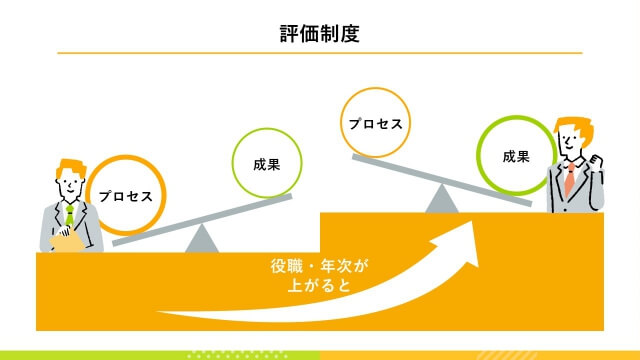 評価制度

プロセス

成果

プロセス

成果

役職・年次が
上がると